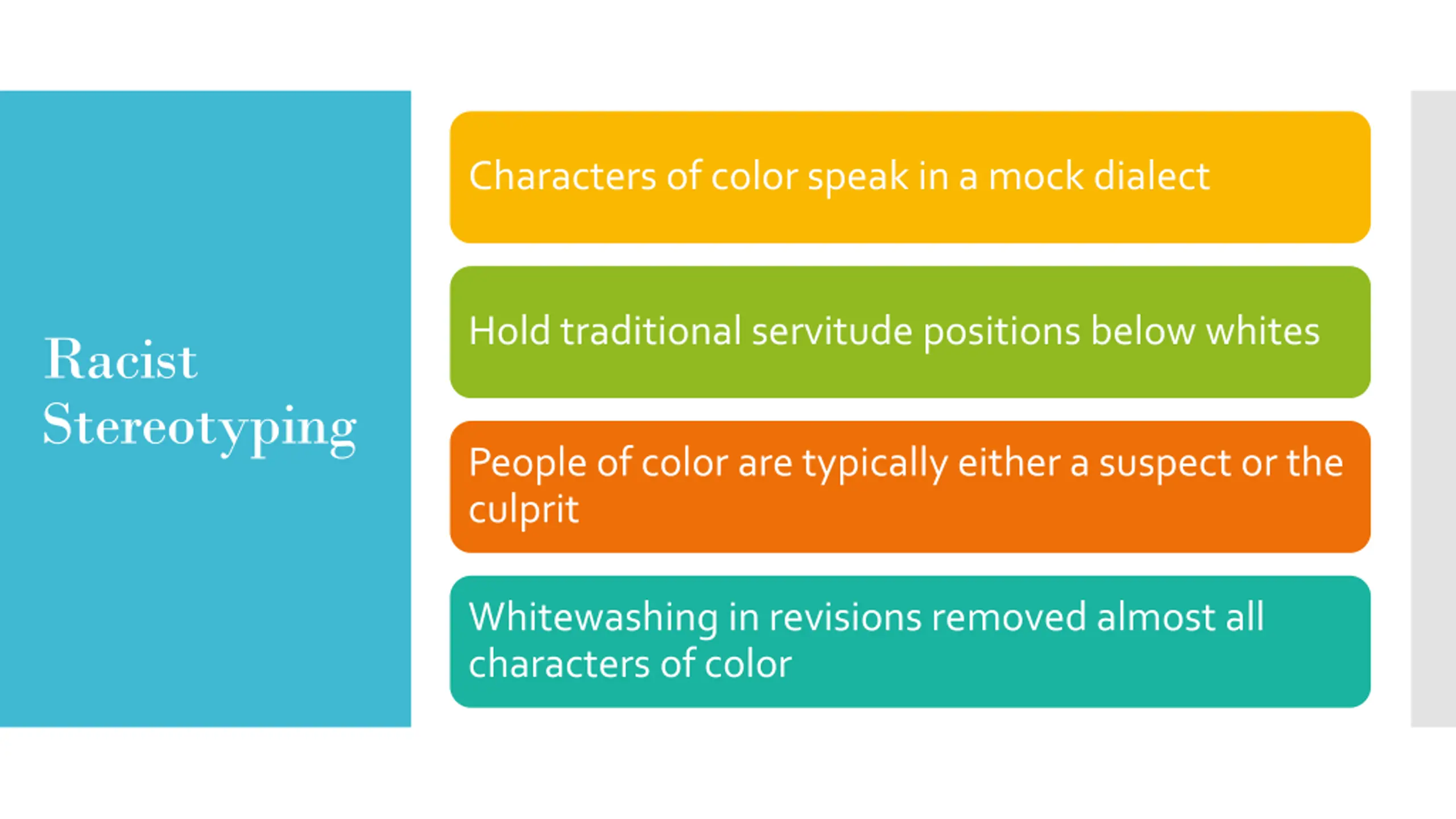 Racist Stereotyping

Characters of color speak in a mock dialect

Hold traditional servitude positions below whites

People of color are typically either a suspect or the culprit

Whitewashing in revisions removed almost all characters of color